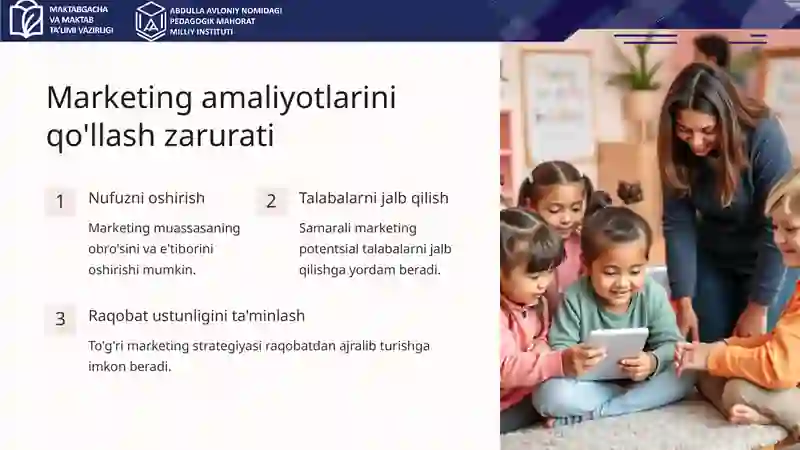 MAKTABGACHA VA MAKTAB TA'LIMI VAZIRLIGI

ABDULLA AVLONIY NOMIDAGI PEDAGOGIK MAHORAT MILLIY INSTITUTI

Marketing amaliyotlarini qo'llash zarurati

1 Nufuzni oshirish

Marketing muassasaning obro'sini va e'tiborini oshirishi mumkin.

2 Talabalarni jalb qilish

Samarali marketing potentsial talabalarni jalb qilishga yordam beradi.

3 Raqobat ustunligini ta'minlash

To'g'ri marketing strategiyasi raqobatdan ajralib turishga imkon beradi.